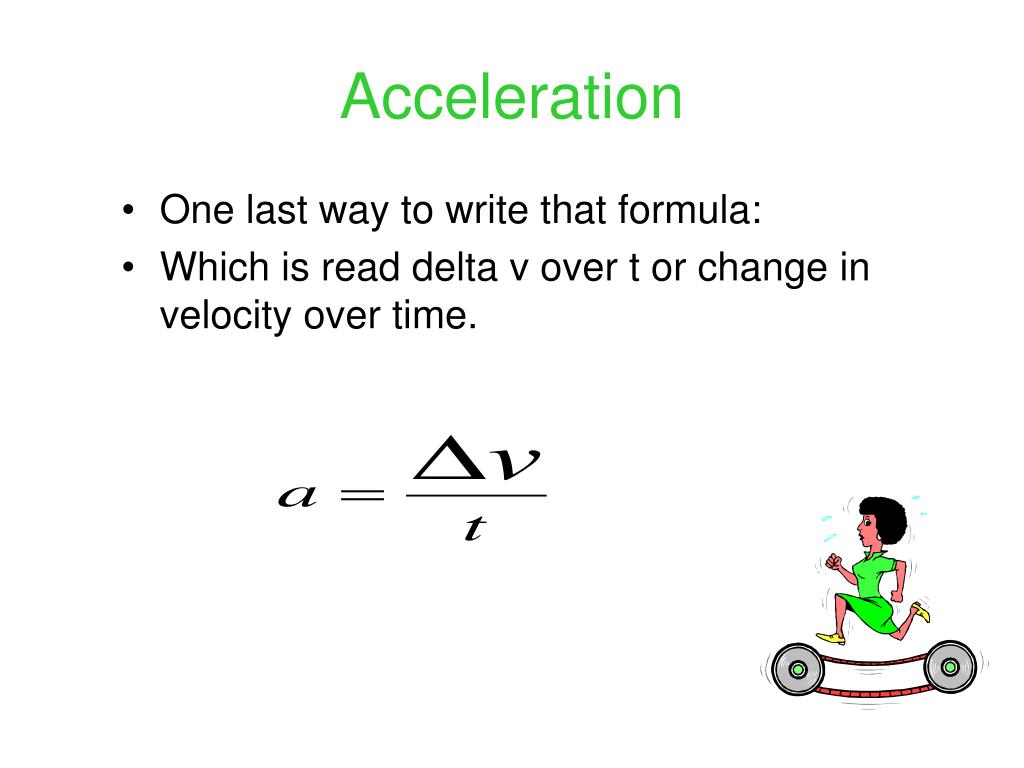 Acceleration

• One last way to write that formula:
• Which is read delta v over t or change in velocity over time.

$a = \frac{\Delta v}{t}$